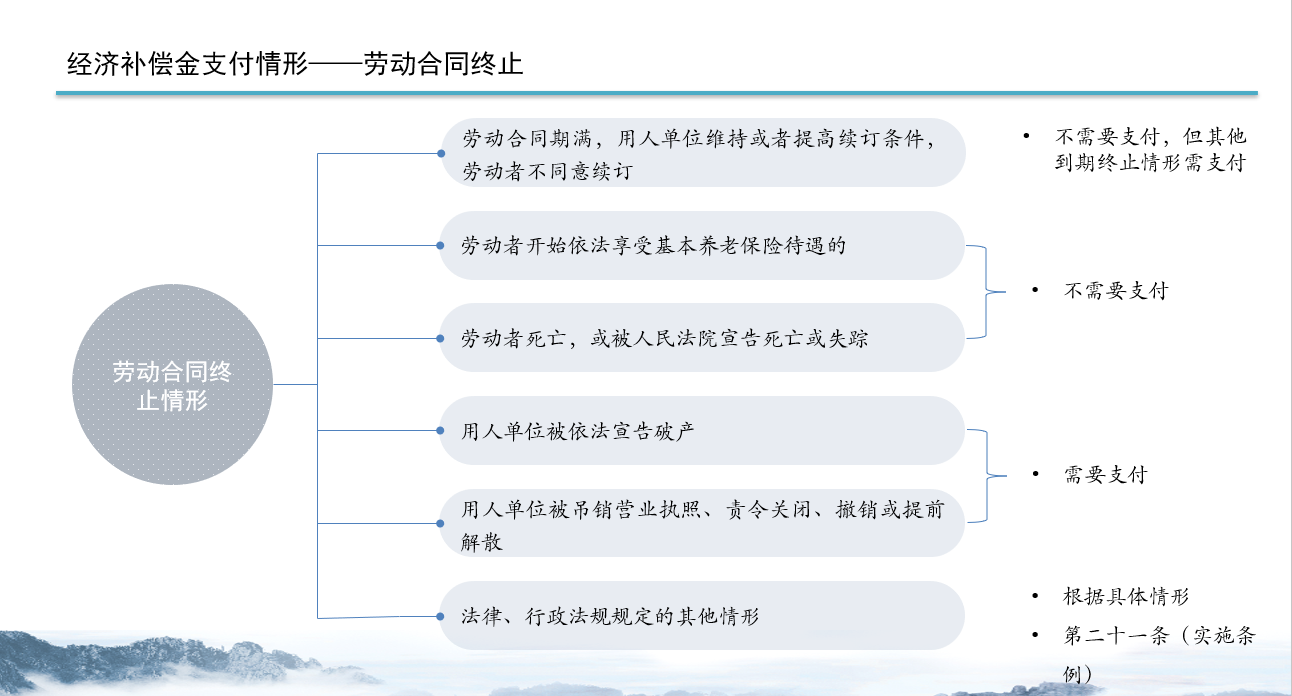 经济补偿金支付情形——劳动合同终止

劳动合同终止情形

劳动合同期满，用人单位维持或者提高续订条件，劳动者不同意续订

• 不需要支付，但其他到期终止情形需支付

劳动者开始依法享受基本养老保险待遇的

劳动者死亡，或被人民法院宣告死亡或失踪

• 不需要支付

用人单位被依法宣告破产

用人单位被吊销营业执照、责令关闭、撤销或提前解散

• 需要支付

法律、行政法规规定的其他情形

• 根据具体情形
• 第二十一条（实施条例）